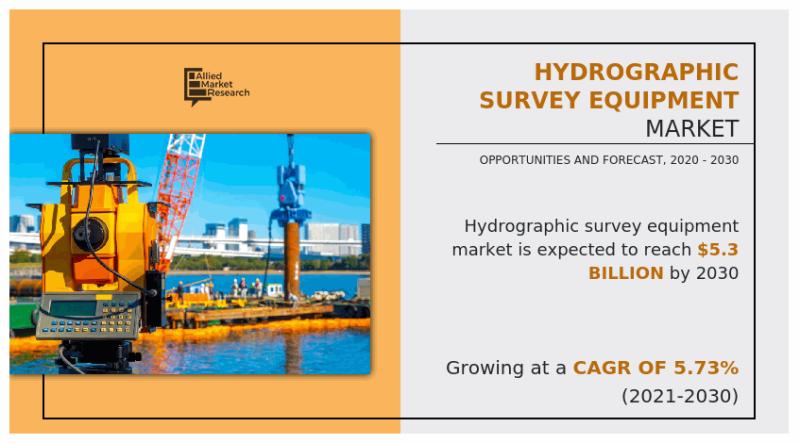 Allied Market Research

HYDROGRAPHIC SURVEY EQUIPMENT MARKET

OPPORTUNITIES AND FORECAST, 2020 - 2030

Hydrographic survey equipment market is expected to reach $5.3 BILLION by 2030

Growing at a CAGR OF 5.73% (2021-2030)